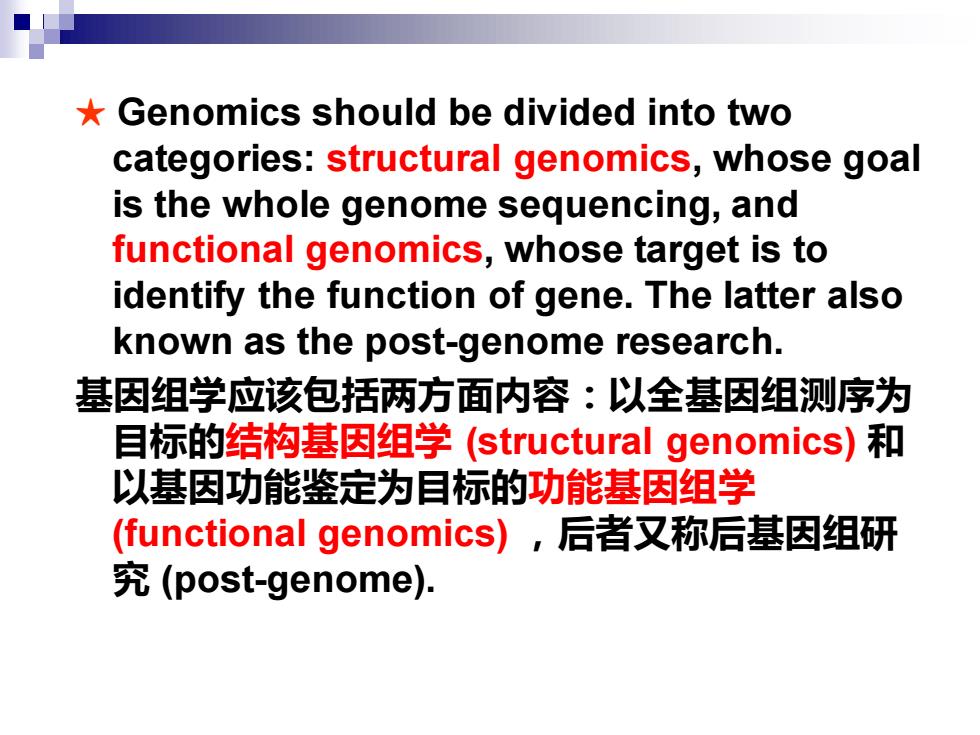 ★ Genomics should be divided into two categories: structural genomics, whose goal is the whole genome sequencing, and functional genomics, whose target is to identify the function of gene. The latter also known as the post-genome research.

基因组学应该包括两方面内容：以全基因组测序为目标的结构基因组学 (structural genomics) 和以基因功能鉴定为目标的功能基因组学 (functional genomics) ，后者又称后基因组研究 (post-genome).